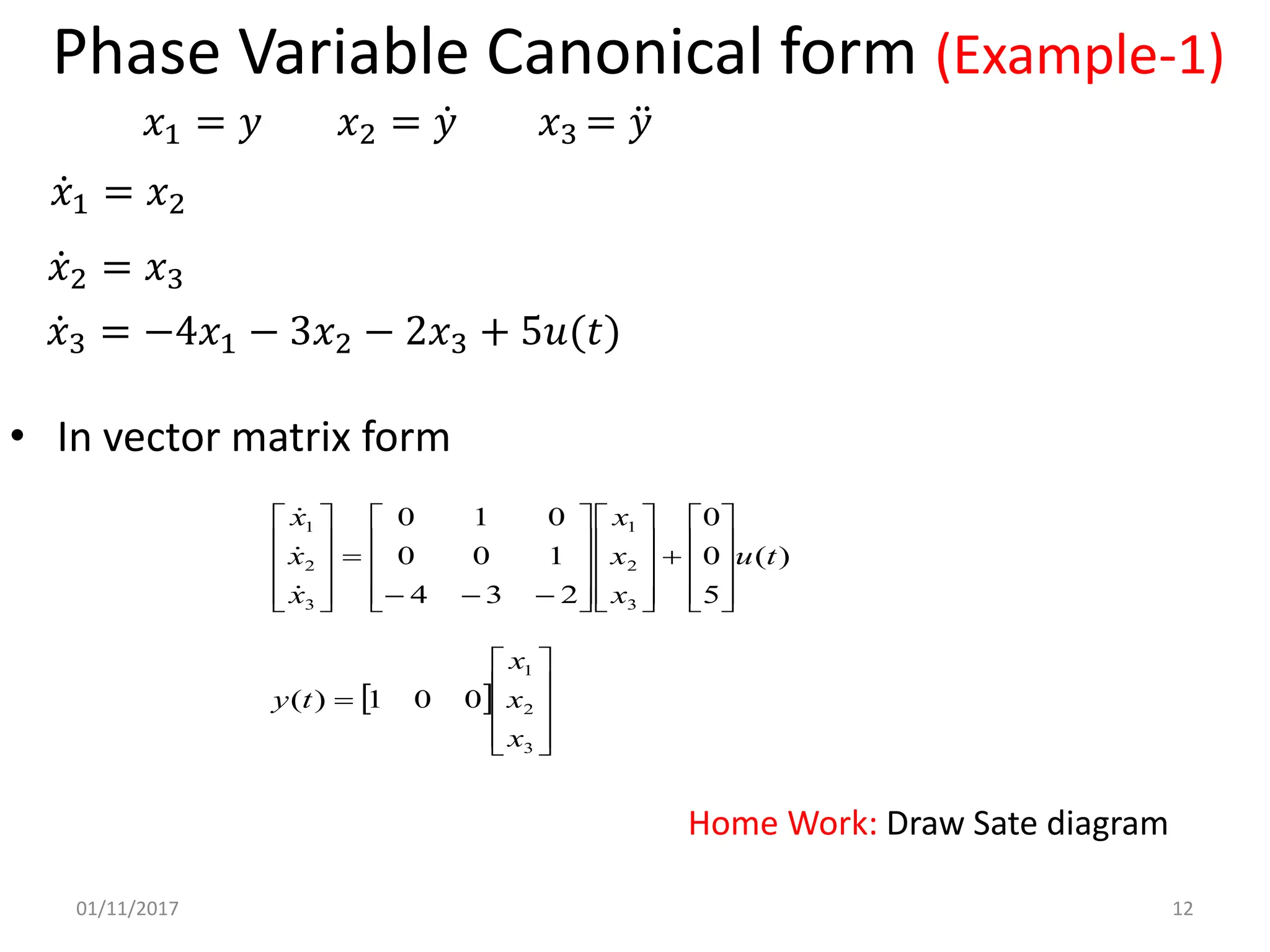 Phase Variable Canonical form (Example-1)

$x_1 = y$ $x_2 = \dot{y}$ $x_3 = \ddot{y}$

$\dot{x}_1 = x_2$

$\dot{x}_2 = x_3$

$\dot{x}_3 = -4x_1 - 3x_2 - 2x_3 + 5u(t)$

• In vector matrix form

$\begin{bmatrix} \dot{x}_1 \\ \dot{x}_2 \\ \dot{x}_3 \end{bmatrix} = \begin{bmatrix} 0 & 1 & 0 \\ 0 & 0 & 1 \\ -4 & -3 & -2 \end{bmatrix} \begin{bmatrix} x_1 \\ x_2 \\ x_3 \end{bmatrix} + \begin{bmatrix} 0 \\ 0 \\ 5 \end{bmatrix} u(t)$

$y(t) = \begin{bmatrix} 1 & 0 & 0 \end{bmatrix} \begin{bmatrix} x_1 \\ x_2 \\ x_3 \end{bmatrix}$

Home Work: Draw Sate diagram

01/11/2017

12